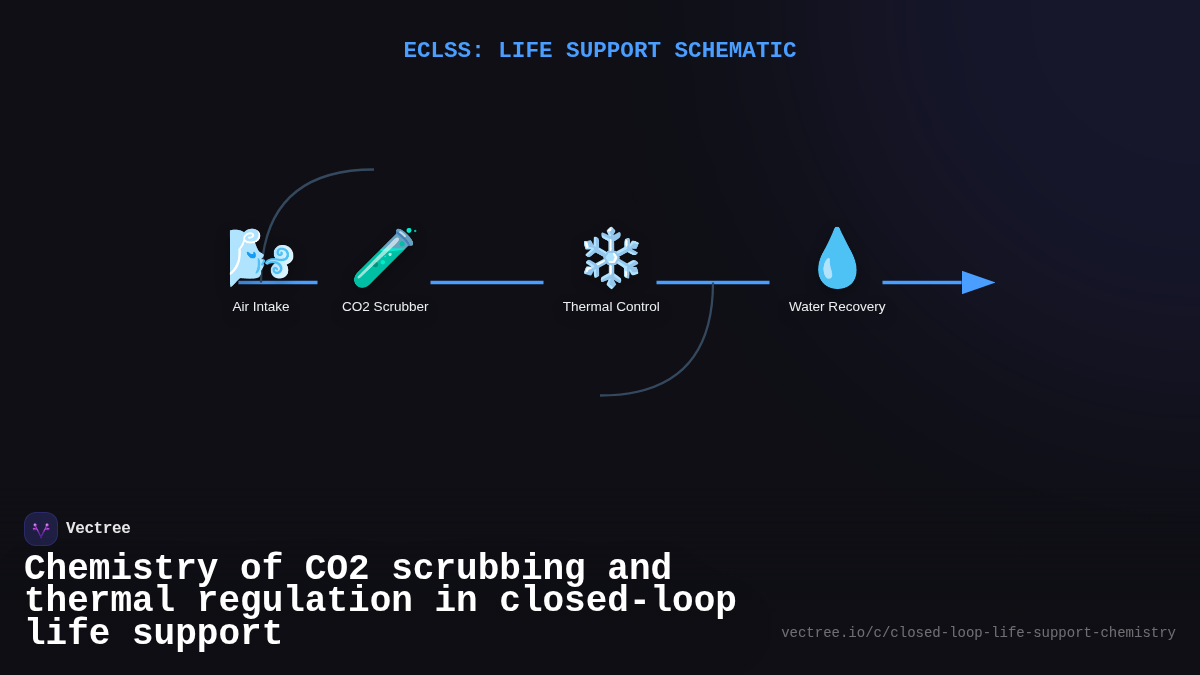 ECLSS: LIFE SUPPORT SCHEMATIC

Air Intake
CO2 Scrubber
Thermal Control
Water Recovery

Vectree

Chemistry of CO2 scrubbing and thermal regulation in closed-loop life support

vectree.io/c/closed-loop-life-support-chemistry